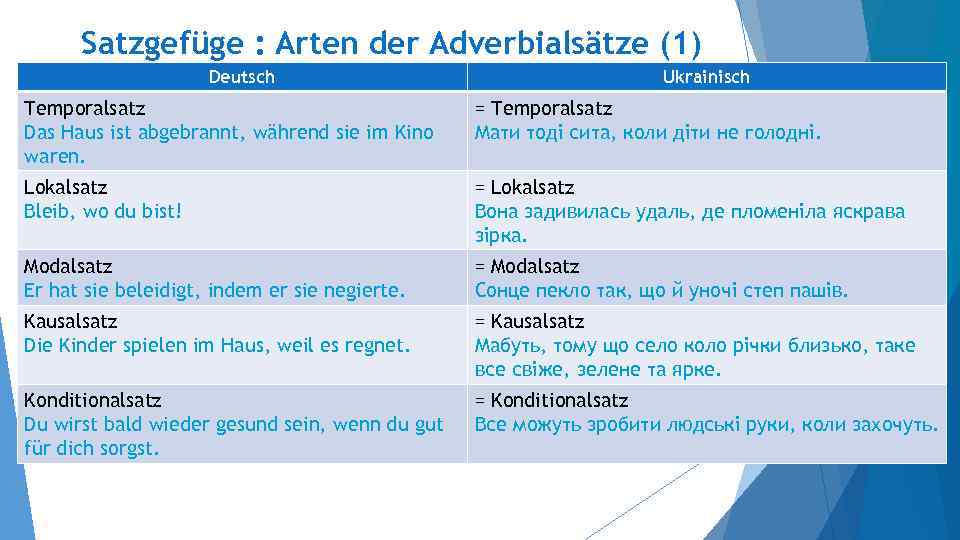 Satzgefüge : Arten der Adverbialsätze (1)

| Deutsch | Ukrainisch |
|---|---|
| Temporalsatz Das Haus ist abgebrannt, während sie im Kino waren. | = Temporalsatz Мати тоді сита, коли діти не голодні. |
| Lokalsatz Bleib, wo du bist! | = Lokalsatz Вона задивилась удаль, де пломеніла яскрава зірка. |
| Modalsatz Er hat sie beleidigt, indem er sie negierte. | = Modalsatz Сонце пекло так, що й уночі степ пашів. |
| Kausalsatz Die Kinder spielen im Haus, weil es regnet. | = Kausalsatz Мабуть, тому що село коло річки близько, таке все свіже, зелене та ярке. |
| Konditionalsatz Du wirst bald wieder gesund sein, wenn du gut für dich sorgst. | = Konditionalsatz Все можуть зробити людські руки, коли захочуть. |